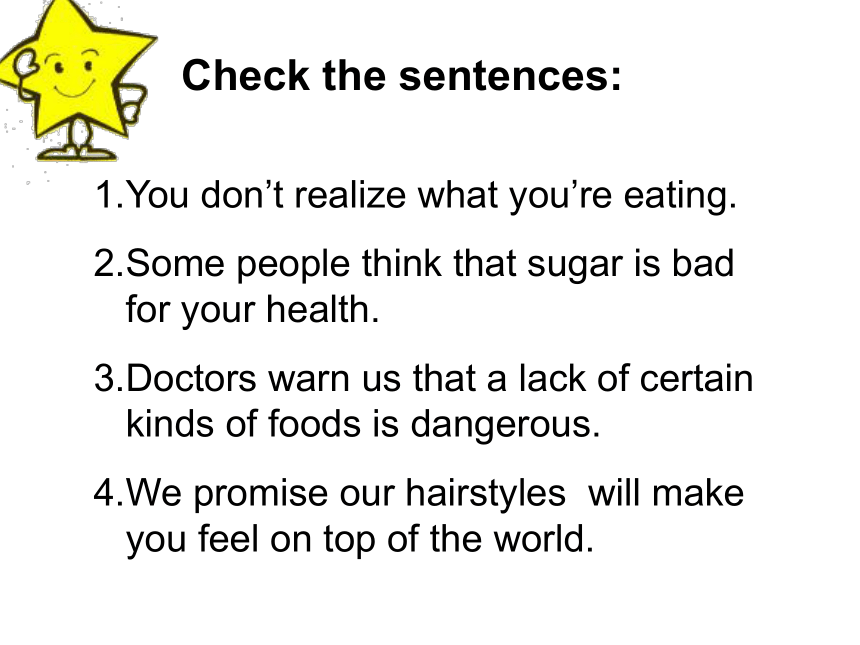 Check the sentences:

1.You don’t realize what you’re eating.

2.Some people think that sugar is bad for your health.

3.Doctors warn us that a lack of certain kinds of foods is dangerous.

4.We promise our hairstyles  will make you feel on top of the world.